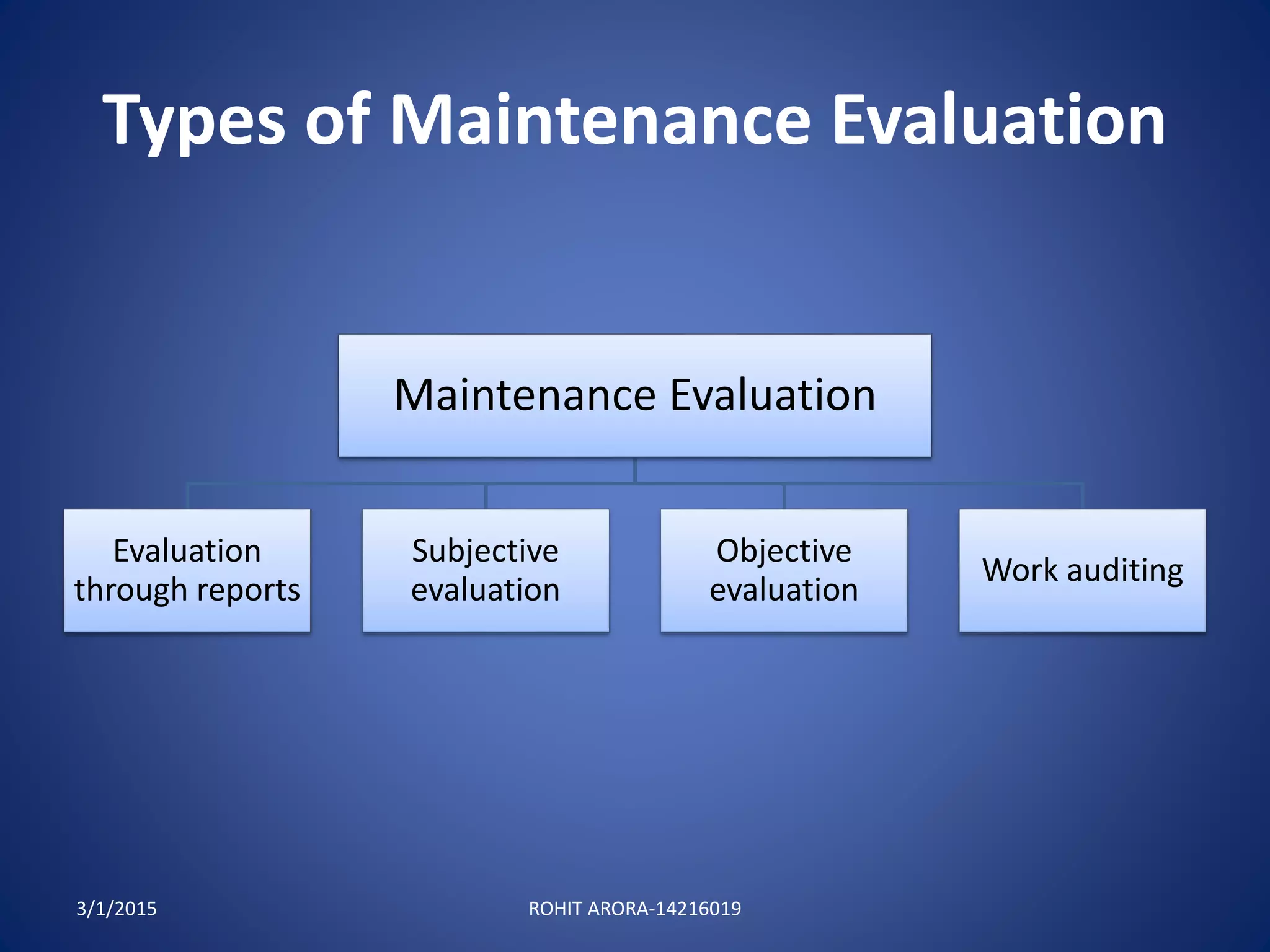 Types of Maintenance Evaluation

Maintenance Evaluation

Evaluation through reports

Subjective evaluation

Objective evaluation

Work auditing

3/1/2015

ROHIT ARORA-14216019